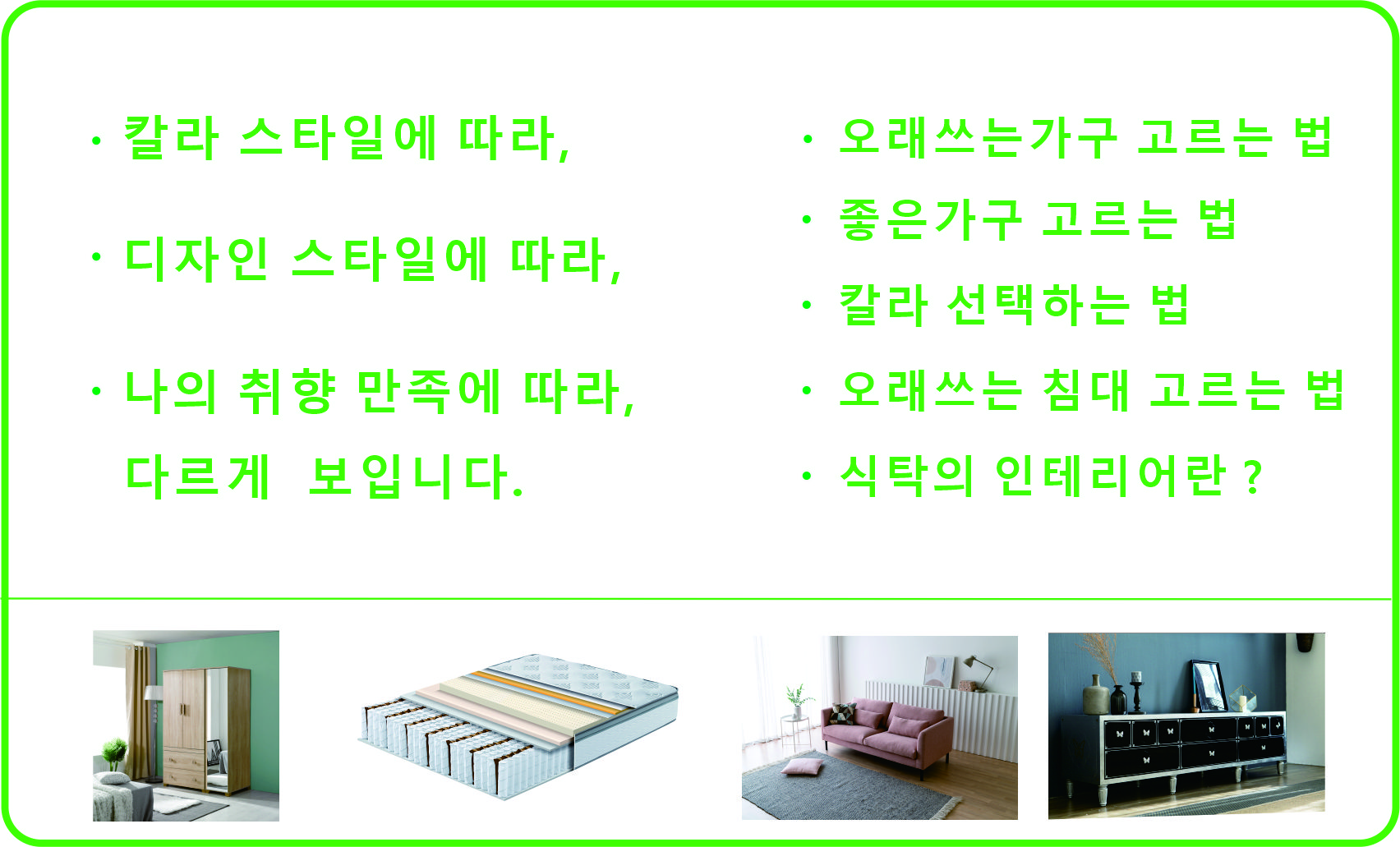 · 칼라 스타일에 따라,

· 디자인 스타일에 따라,

· 나의 취향 만족에 따라,
다르게 보입니다.

· 오래쓰는가구 고르는 법
· 좋은가구 고르는 법
· 칼라 선택하는 법
· 오래쓰는 침대 고르는 법
· 식탁의 인테리어란 ?